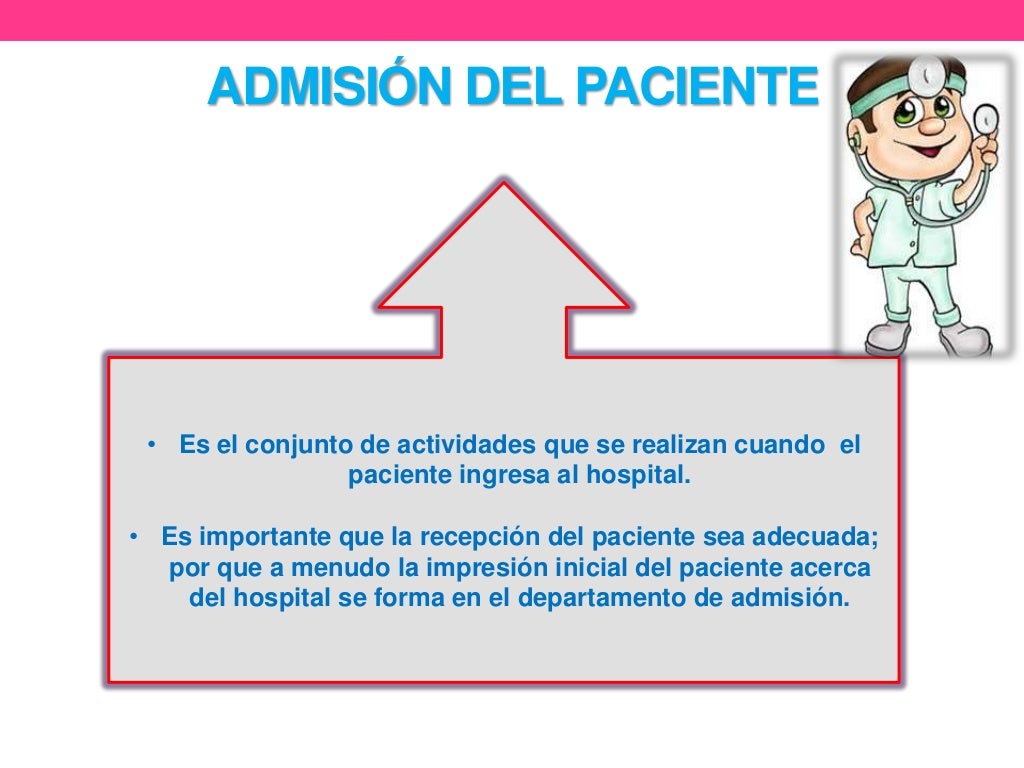 ADMISIÓN DEL PACIENTE

• Es el conjunto de actividades que se realizan cuando el paciente ingresa al hospital.

• Es importante que la recepción del paciente sea adecuada; por que a menudo la impresión inicial del paciente acerca del hospital se forma en el departamento de admisión.